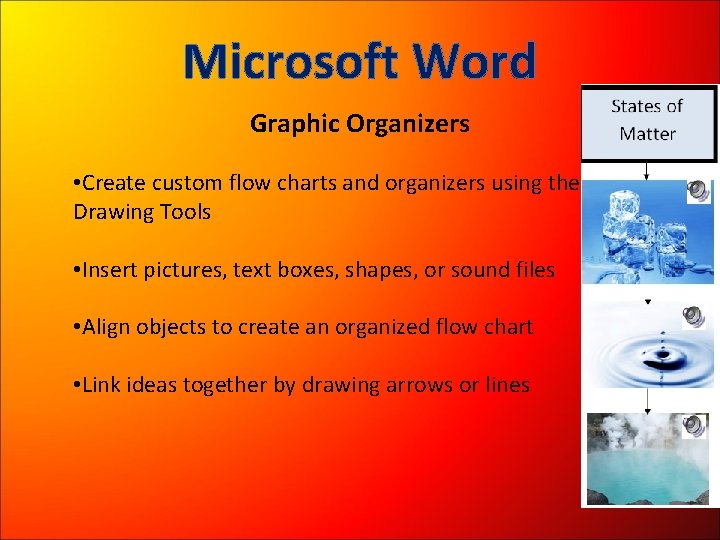 Microsoft Word

Graphic Organizers

•Create custom flow charts and organizers using the Drawing Tools

•Insert pictures, text boxes, shapes, or sound files

•Align objects to create an organized flow chart

•Link ideas together by drawing arrows or lines

States of Matter